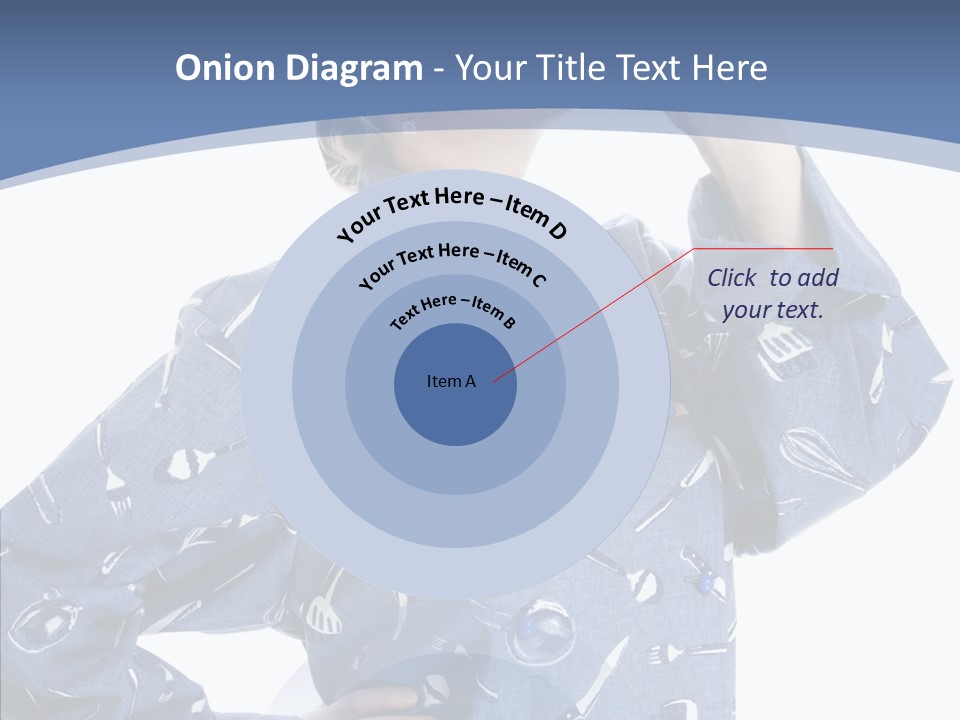 Onion Diagram - Your Title Text Here

Your Text Here – Item D

Your Text Here – Item C

Text Here – Item B

Item A

Click to add your text.